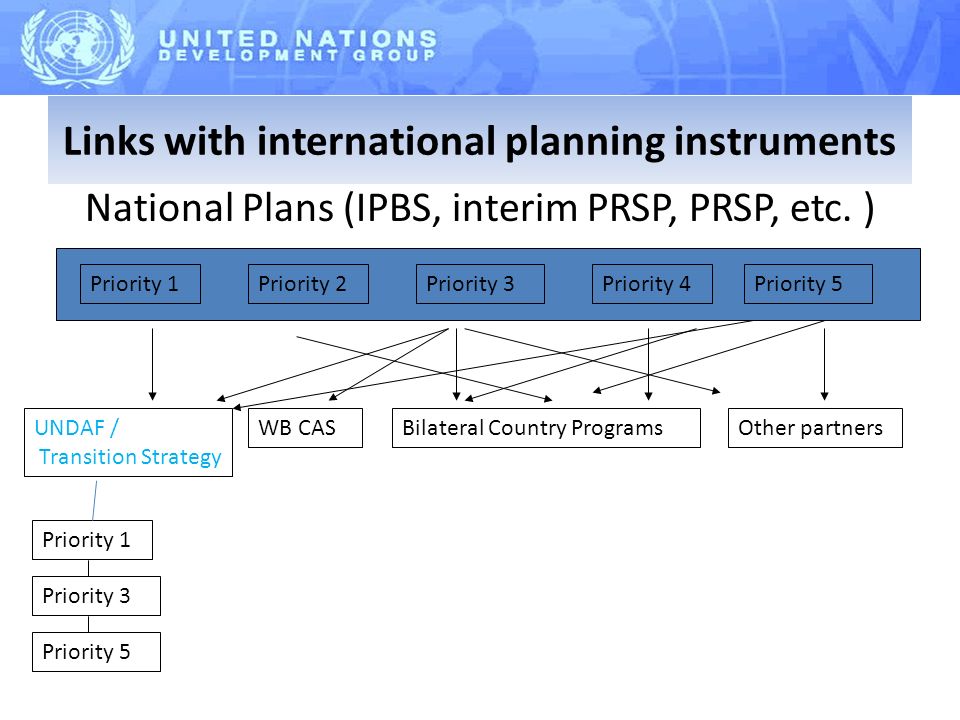 UNITED NATIONS
DEVELOPMENT GROUP

Links with international planning instruments

National Plans (IPBS, interim PRSP, PRSP, etc. )

Priority 1
Priority 2
Priority 3
Priority 4
Priority 5

UNDAF / Transition Strategy
WB CAS
Bilateral Country Programs
Other partners

Priority 1
Priority 3
Priority 5